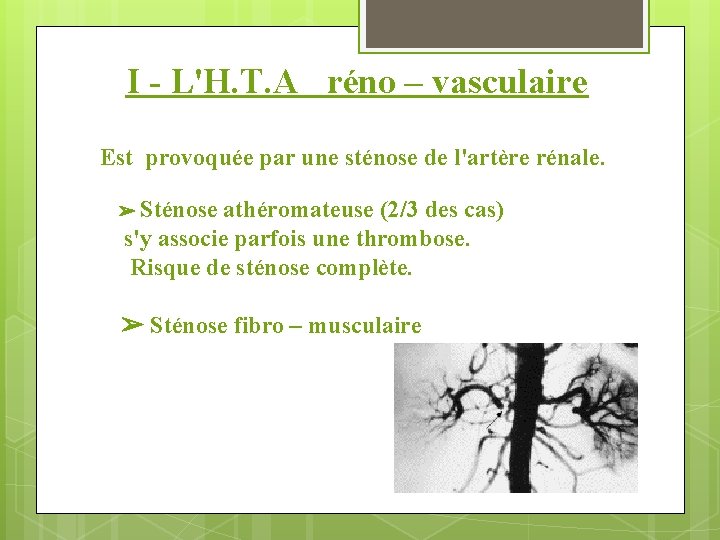 I - L'H.T.A réno – vasculaire

Est provoquée par une sténose de l'artère rénale.

➢ Sténose athéromateuse (2/3 des cas)
s'y associe parfois une thrombose.
Risque de sténose complète.

➢ Sténose fibro – musculaire